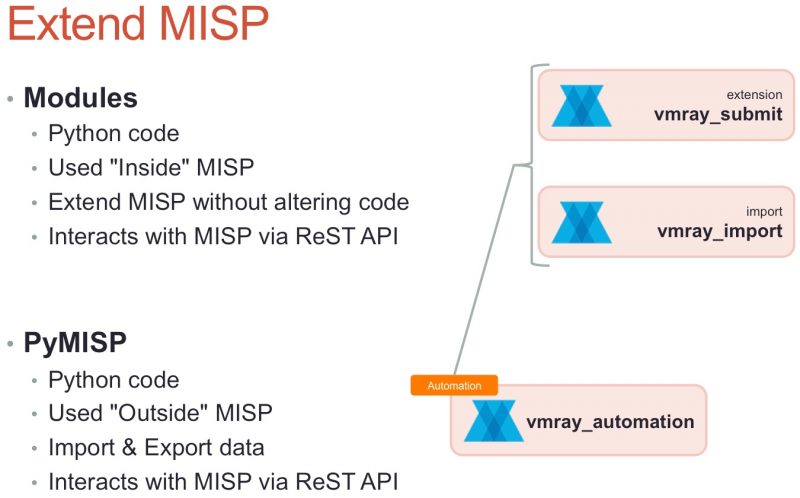 Extend MISP

• Modules
  • Python code
  • Used "Inside" MISP
  • Extend MISP without altering code
  • Interacts with MISP via ReST API

• PyMISP
  • Python code
  • Used "Outside" MISP
  • Import & Export data
  • Interacts with MISP via ReST API

extension
vmray_submit

import
vmray_import

Automation
vmray_automation